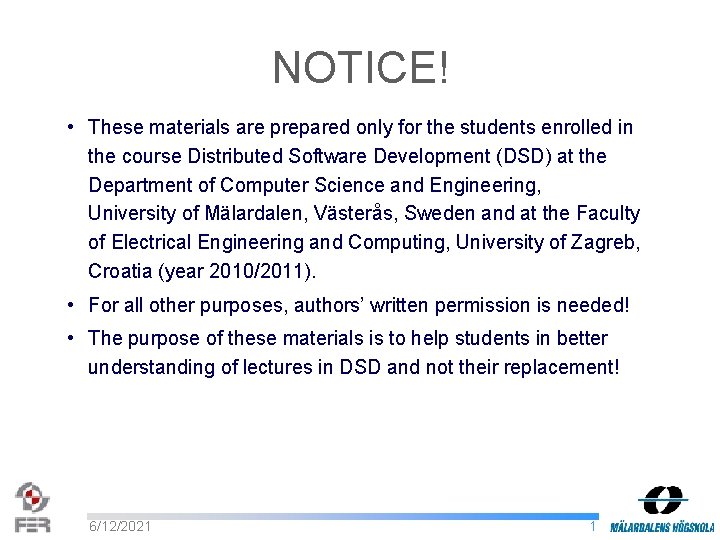 NOTICE!

• These materials are prepared only for the students enrolled in the course Distributed Software Development (DSD) at the Department of Computer Science and Engineering, University of Mälardalen, Västerås, Sweden and at the Faculty of Electrical Engineering and Computing, University of Zagreb, Croatia (year 2010/2011).

• For all other purposes, authors' written permission is needed!

• The purpose of these materials is to help students in better understanding of lectures in DSD and not their replacement!

FER

6/12/2021

1

MÄLARDALENS HÖGSKOLA